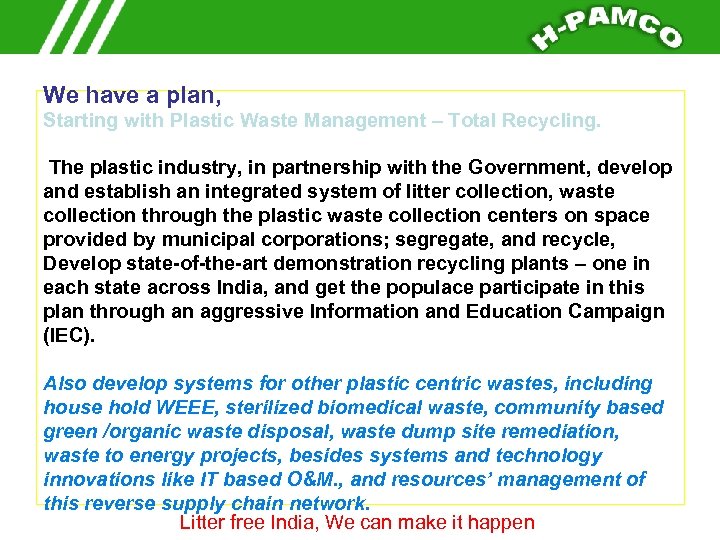 H-PAMCO

We have a plan,
Starting with Plastic Waste Management – Total Recycling.

The plastic industry, in partnership with the Government, develop and establish an integrated system of litter collection, waste collection through the plastic waste collection centers on space provided by municipal corporations; segregate, and recycle, Develop state-of-the-art demonstration recycling plants – one in each state across India, and get the populace participate in this plan through an aggressive Information and Education Campaign (IEC).

Also develop systems for other plastic centric wastes, including house hold WEEE, sterilized biomedical waste, community based green /organic waste disposal, waste dump site remediation, waste to energy projects, besides systems and technology innovations like IT based O&M., and resources' management of this reverse supply chain network.

Litter free India, We can make it happen